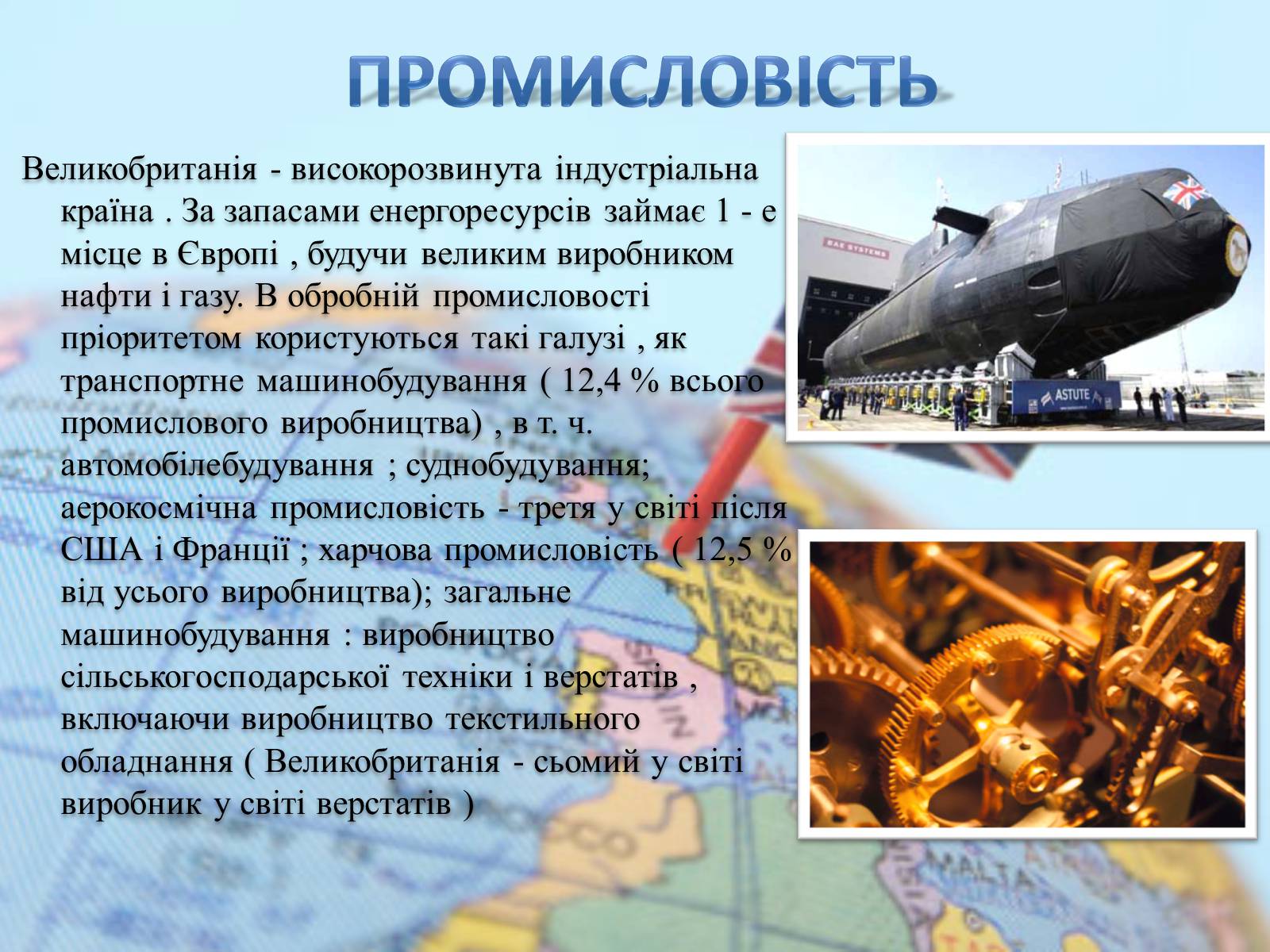 ПРОМИСЛОВІСТЬ

Великобританія - високорозвинута індустріальна країна . За запасами енергоресурсів займає 1 - е місце в Європі , будучи великим виробником нафти і газу. В обробній промисловості пріоритетом користуються такі галузі , як транспортне машинобудування ( 12,4 % всього промислового виробництва) , в т. ч. автомобілебудування ; суднобудування; аерокосмічна промисловість - третя у світі після США і Франції ; харчова промисловість ( 12,5 % від усього виробництва); загальне машинобудування : виробництво сільськогосподарської техніки і верстатів , включаючи виробництво текстильного обладнання ( Великобританія - сьомий у світі виробник у світі верстатів )

BAE SYSTEMS

ASTUTE

MALTA